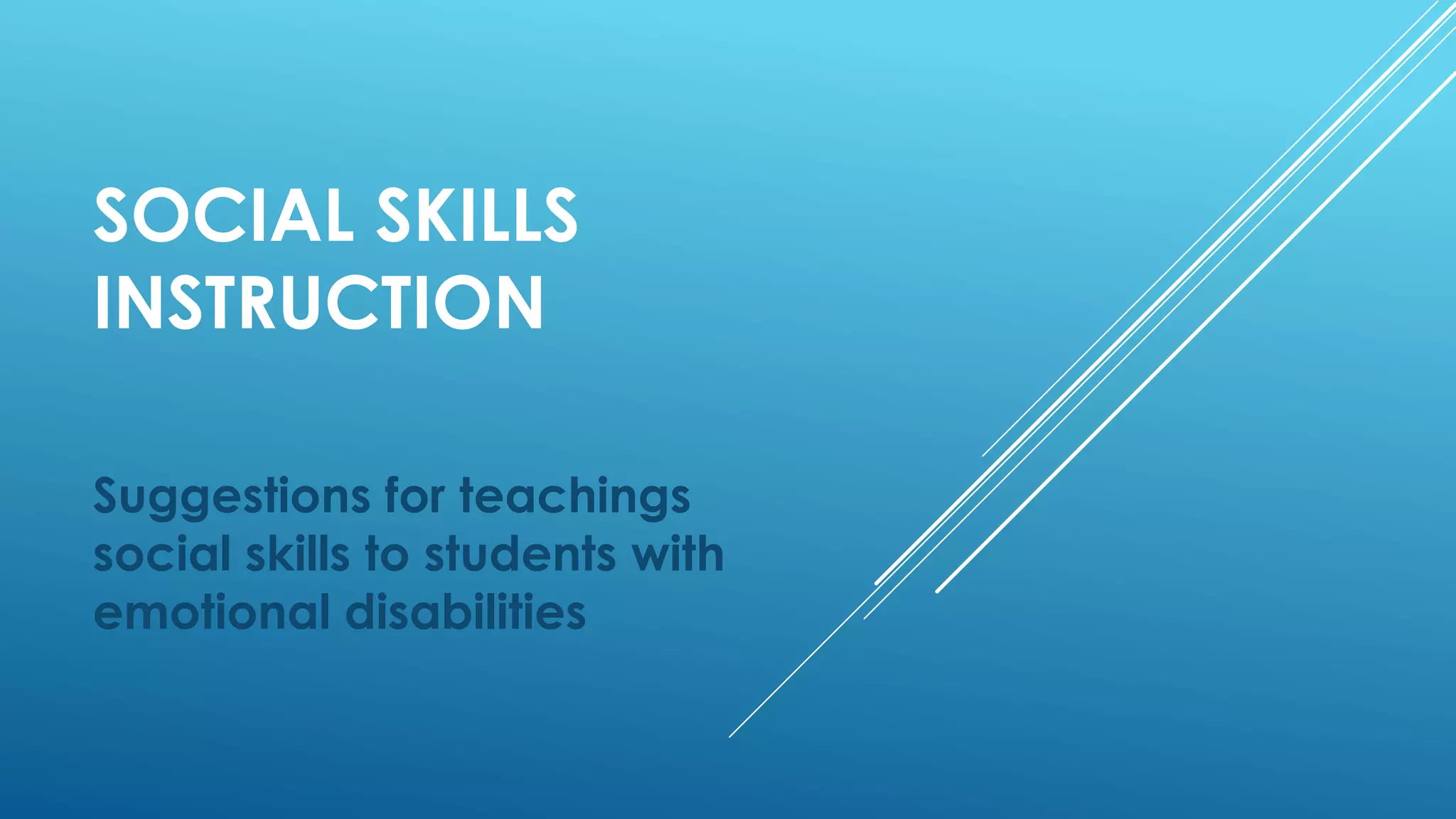 SOCIAL SKILLS INSTRUCTION

Suggestions for teachings social skills to students with emotional disabilities